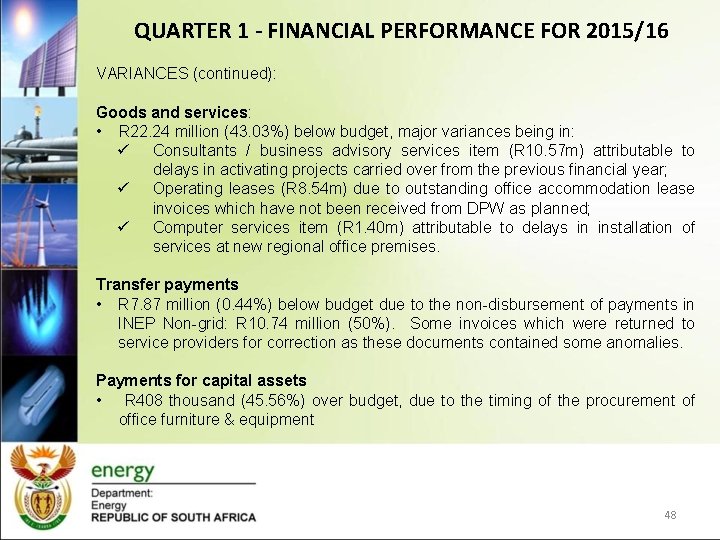 QUARTER 1 - FINANCIAL PERFORMANCE FOR 2015/16

VARIANCES (continued):

Goods and services:
• R22.24 million (43.03%) below budget, major variances being in:
✓ Consultants / business advisory services item (R10.57m) attributable to delays in activating projects carried over from the previous financial year;
✓ Operating leases (R8.54m) due to outstanding office accommodation lease invoices which have not been received from DPW as planned;
✓ Computer services item (R1.40m) attributable to delays in installation of services at new regional office premises.

Transfer payments
• R7.87 million (0.44%) below budget due to the non-disbursement of payments in INEP Non-grid: R10.74 million (50%). Some invoices which were returned to service providers for correction as these documents contained some anomalies.

Payments for capital assets
• R408 thousand (45.56%) over budget, due to the timing of the procurement of office furniture & equipment

energy
Department:
Energy
REPUBLIC OF SOUTH AFRICA

48